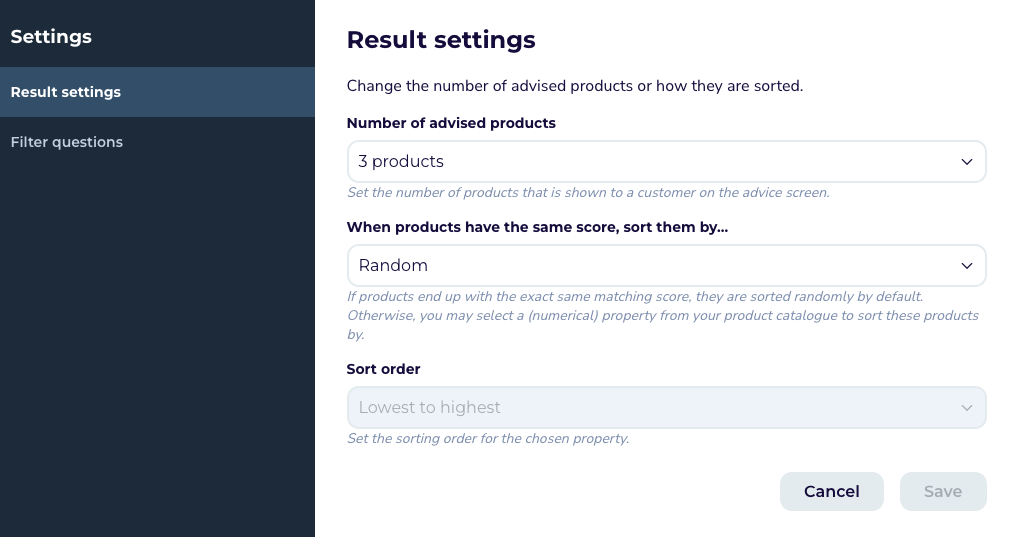 Settings

Result settings

Filter questions

Result settings

Change the number of advised products or how they are sorted.

Number of advised products

3 products

Set the number of products that is shown to a customer on the advice screen.

When products have the same score, sort them by...

Random

If products end up with the exact same matching score, they are sorted randomly by default. Otherwise, you may select a (numerical) property from your product catalogue to sort these products by.

Sort order

Lowest to highest

Set the sorting order for the chosen property.

Cancel

Save